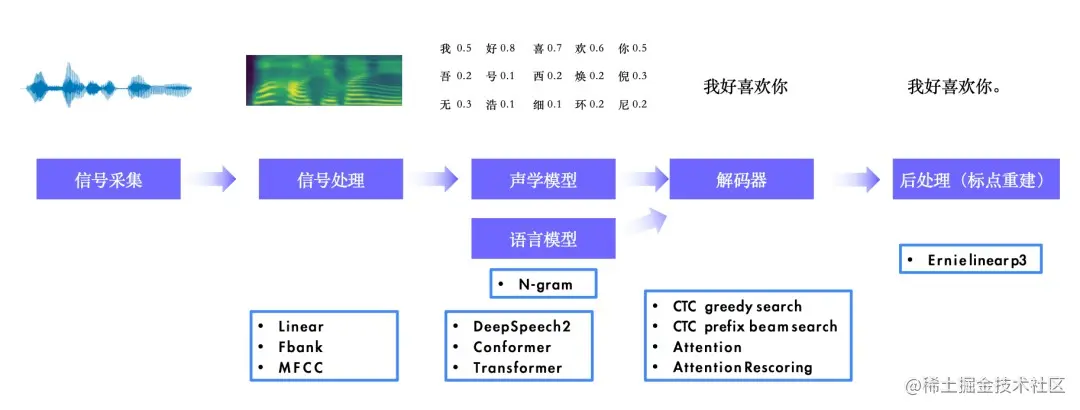 我 0.5 好 0.8 喜 0.7 欢 0.6 你 0.5
吾 0.2 号 0.1 西 0.2 焕 0.2 倪 0.3
无 0.3 浩 0.1 细 0.1 环 0.2 尼 0.2

我好喜欢你

我好喜欢你。

信号采集

信号处理

声学模型

解码器

后处理（标点重建）

语言模型

• N-gram

• Ernielinearp3

• Linear
• Fbank
• MFCC

• DeepSpeech2
• Conformer
• Transformer

• CTC greedy search
• CTC prefix beam search
• Attention
• AttentionRescoring

@稀土掘金技术社区